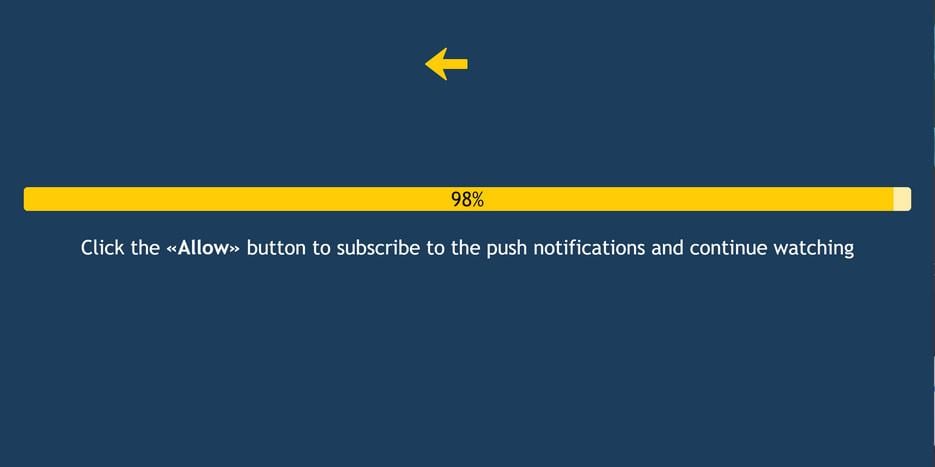 98%

Click the «Allow» button to subscribe to the push notifications and continue watching